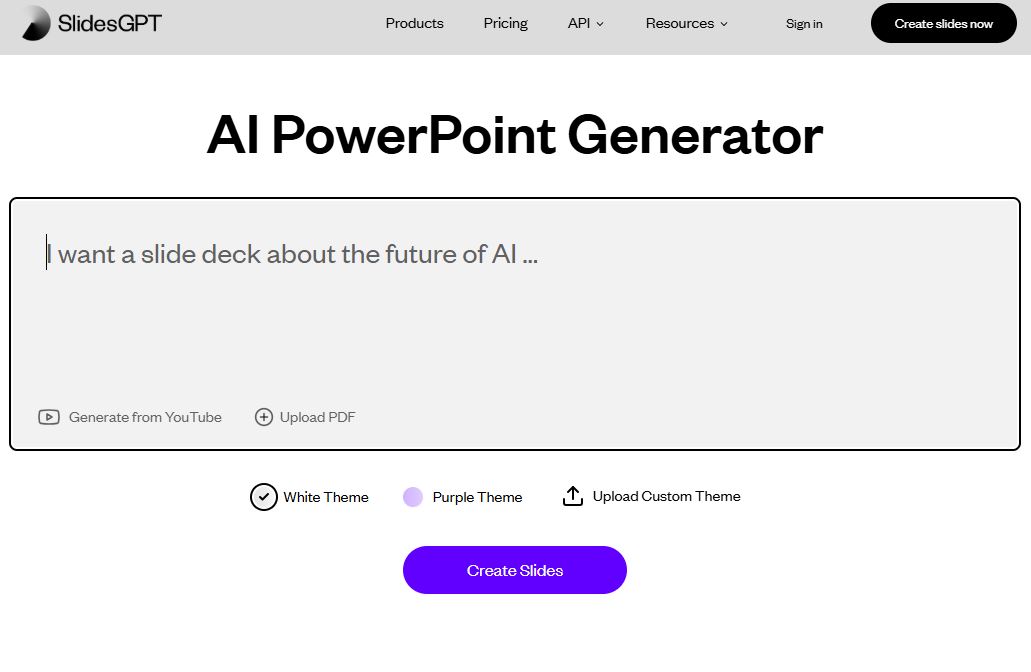 SlidesGPT

Products Pricing API Resources Sign in Create slides now

AI PowerPoint Generator

I want a slide deck about the future of AI ...

Generate from YouTube Upload PDF

White Theme Purple Theme Upload Custom Theme

Create Slides